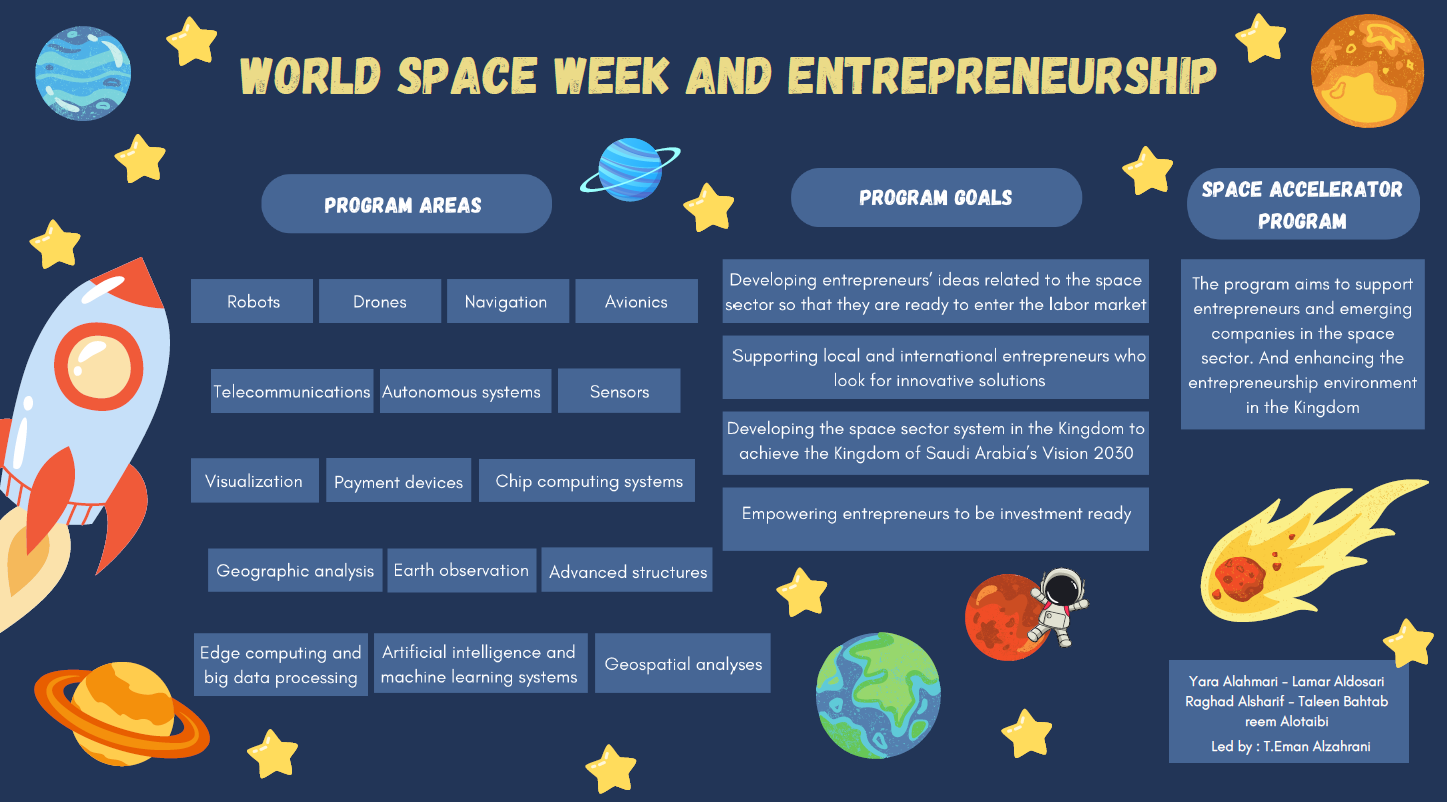 WORLD SPACE WEEK AND ENTREPRENEURSHIP

PROGRAM AREAS

Robots

Drones

Navigation

Avionics

Telecommunications

Autonomous systems

Sensors

Visualization

Payment devices

Chip computing systems

Geographic analysis

Earth observation

Advanced structures

Edge computing and big data processing

Artificial intelligence and machine learning systems

Geospatial analyses

PROGRAM GOALS

Developing entrepreneurs' ideas related to the space sector so that they are ready to enter the labor market

Supporting local and international entrepreneurs who look for innovative solutions

Developing the space sector system in the Kingdom to achieve the Kingdom of Saudi Arabia's Vision 2030

Empowering entrepreneurs to be investment ready

SPACE ACCELERATOR PROGRAM

The program aims to support entrepreneurs and emerging companies in the space sector. And enhancing the entrepreneurship environment in the Kingdom

Yara Alahmari - Lamar Aldosari
Raghad Alsharif - Taleen Bahtab
reem Alotaibi
Led by : T.Eman Alzahrani